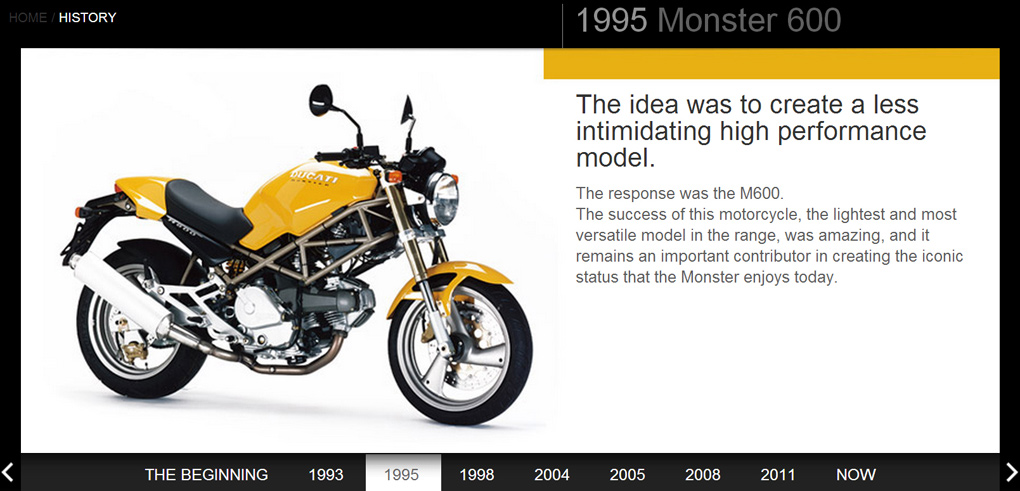 HOME / HISTORY

1995 Monster 600

DUCATI

The idea was to create a less intimidating high performance model.

The response was the M600.
The success of this motorcycle, the lightest and most versatile model in the range, was amazing, and it remains an important contributor in creating the iconic status that the Monster enjoys today.

THE BEGINNING 1993 1995 1998 2004 2005 2008 2011 NOW